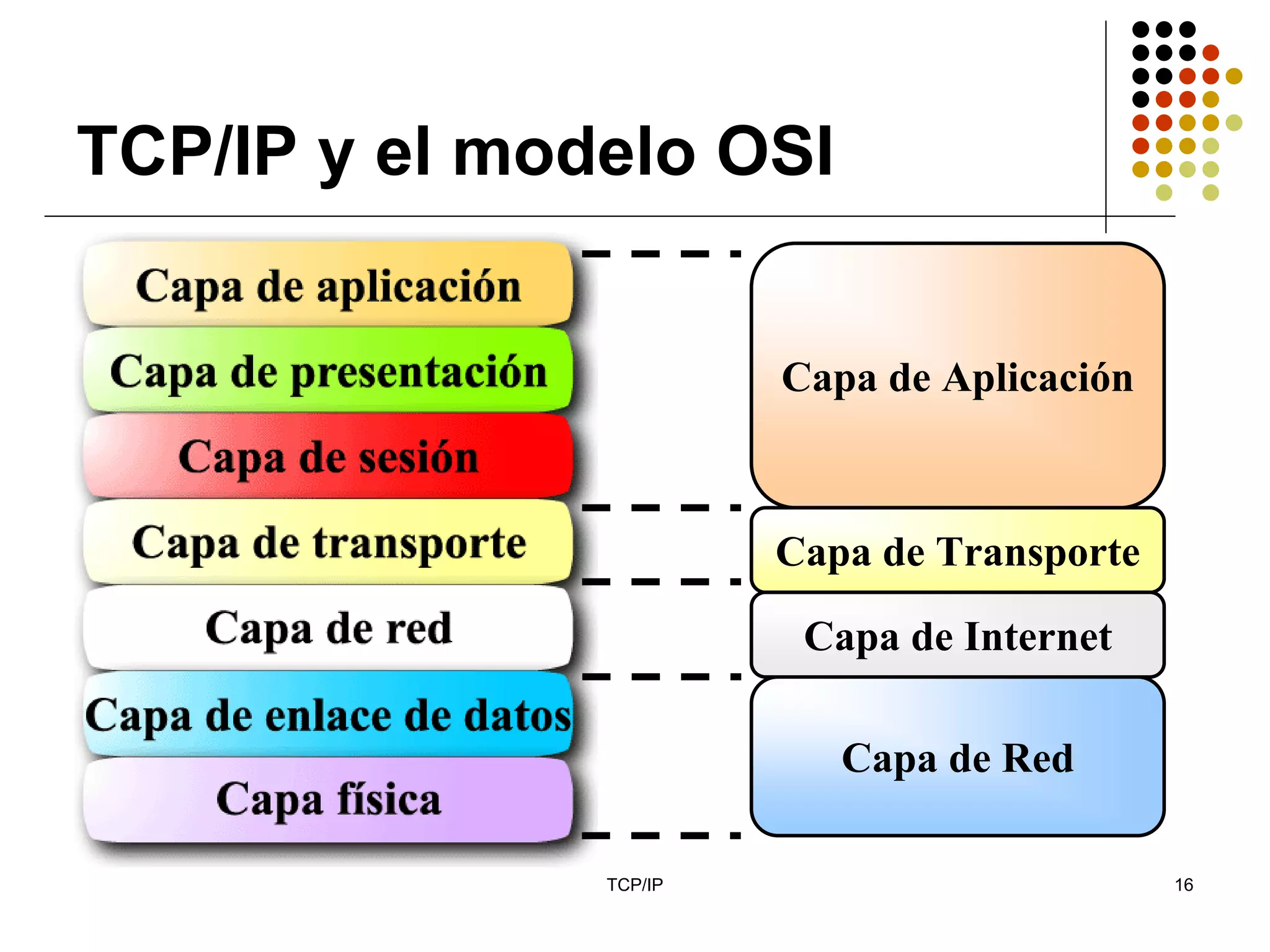 TCP/IP y el modelo OSI

Capa de aplicación
Capa de presentación
Capa de sesión
Capa de transporte
Capa de red
Capa de enlace de datos
Capa física

Capa de Aplicación
Capa de Transporte
Capa de Internet
Capa de Red

TCP/IP

16